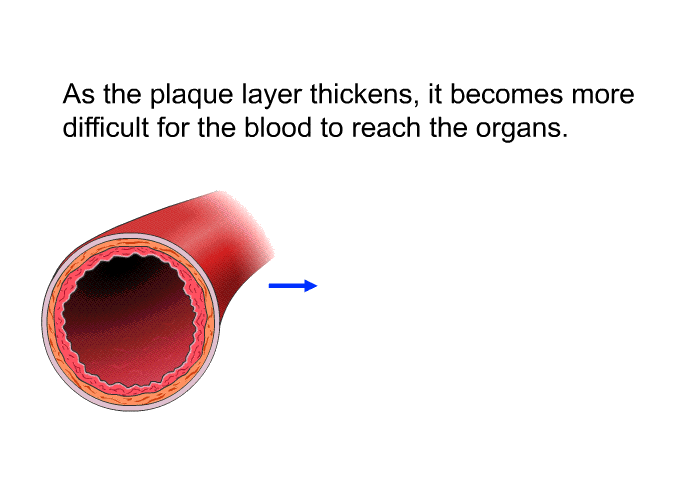 As the plaque layer thickens, it becomes more difficult for the blood to reach the organs.